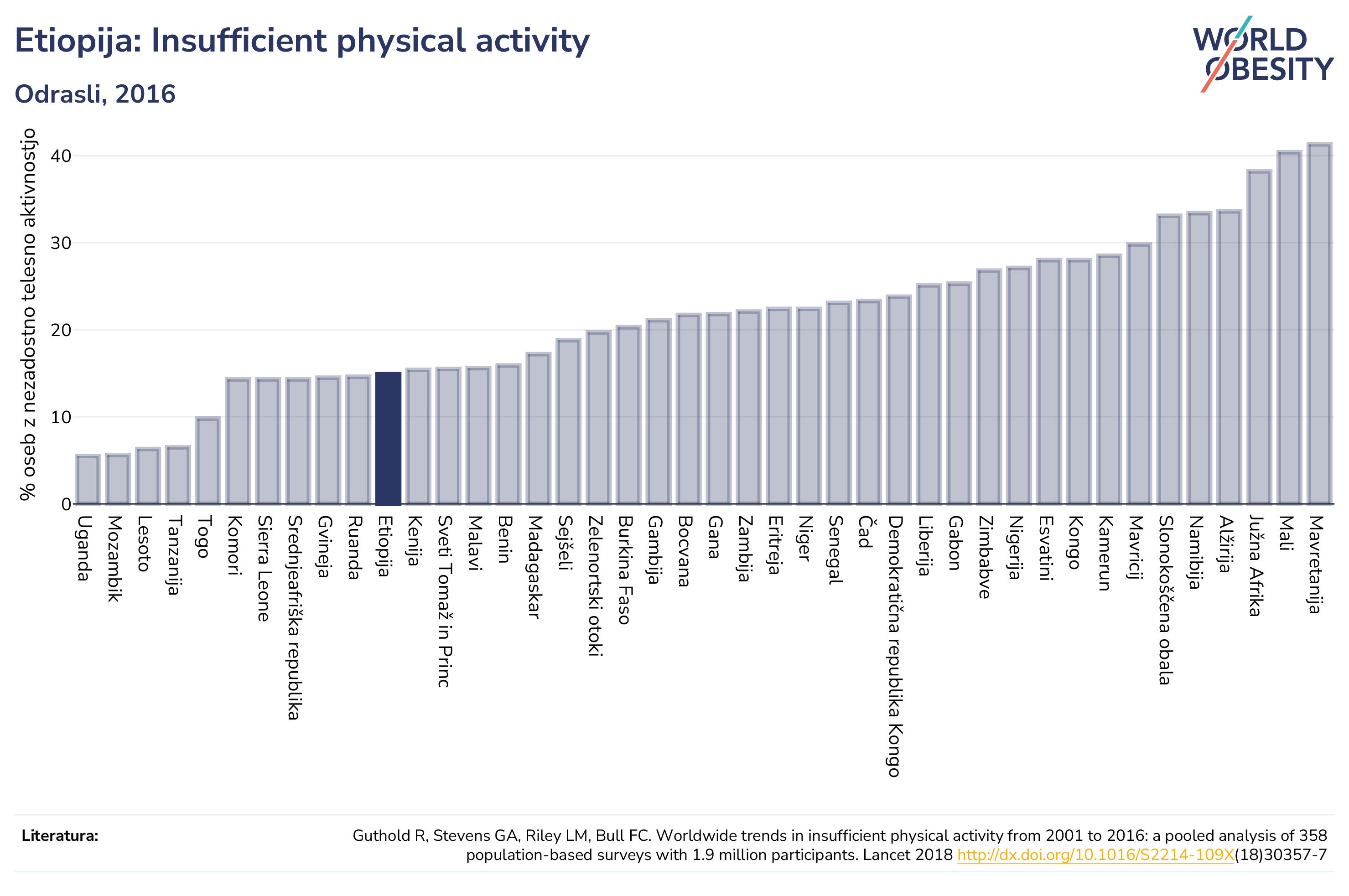 Etiopija: Insufficient physical activity

Odrasli, 2016

WORLD OBESITY

% oseb z nezadostno telesno aktivnostjo

40
30
20
10
0

Uganda
Mozambik
Lesoto
Tanzanija
Togo
Komori
Sierra Leone
Srednjeafriška republika
Gvineja
Ruanda
Etiopija
Kenija
Sveti Tomaž in Princ
Malavi
Benin
Madagaskar
Sejšeli
Zelenortski otoki
Burkina Faso
Gambija
Bocvana
Gana
Zambija
Eritreja
Niger
Senegal
Čad
Demokratična republika Kongo
Liberija
Gabon
Zimbabve
Nigerija
Esvatini
Kongo
Kamerun
Mavricij
Slonokoščena obala
Namibija
Alžirija
Južna Afrika
Mali
Mavretanija

Literatura:

Guthold R, Stevens GA, Riley LM, Bull FC. Worldwide trends in insufficient physical activity from 2001 to 2016: a pooled analysis of 358 population-based surveys with 1.9 million participants. Lancet 2018 http://dx.doi.org/10.1016/S2214-109X(18)30357-7